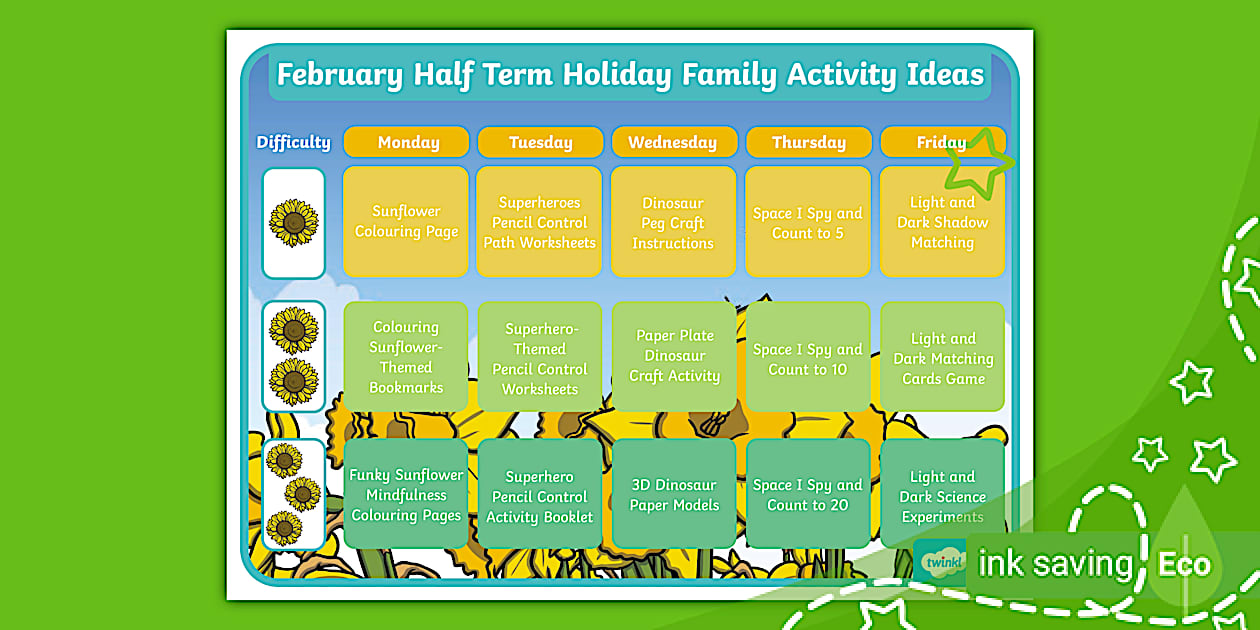 February Half Term Holiday Family Activity Ideas

| Difficulty | Monday | Tuesday | Wednesday | Thursday | Friday |
|---|---|---|---|---|---|
| | Sunflower Colouring Page | Superheroes Pencil Control Path Worksheets | Dinosaur Peg Craft Instructions | Space I Spy and Count to 5 | Light and Dark Shadow Matching |
| | Colouring Sunflower-Themed Bookmarks | Superhero-Themed Pencil Control Worksheets | Paper Plate Dinosaur Craft Activity | Space I Spy and Count to 10 | Light and Dark Matching Cards Game |
| | Funky Sunflower Mindfulness Colouring Pages | Superhero Pencil Control Activity Booklet | 3D Dinosaur Paper Models | Space I Spy and Count to 20 | Light and Dark Science Experiments |

twinkl

ink saving Eco